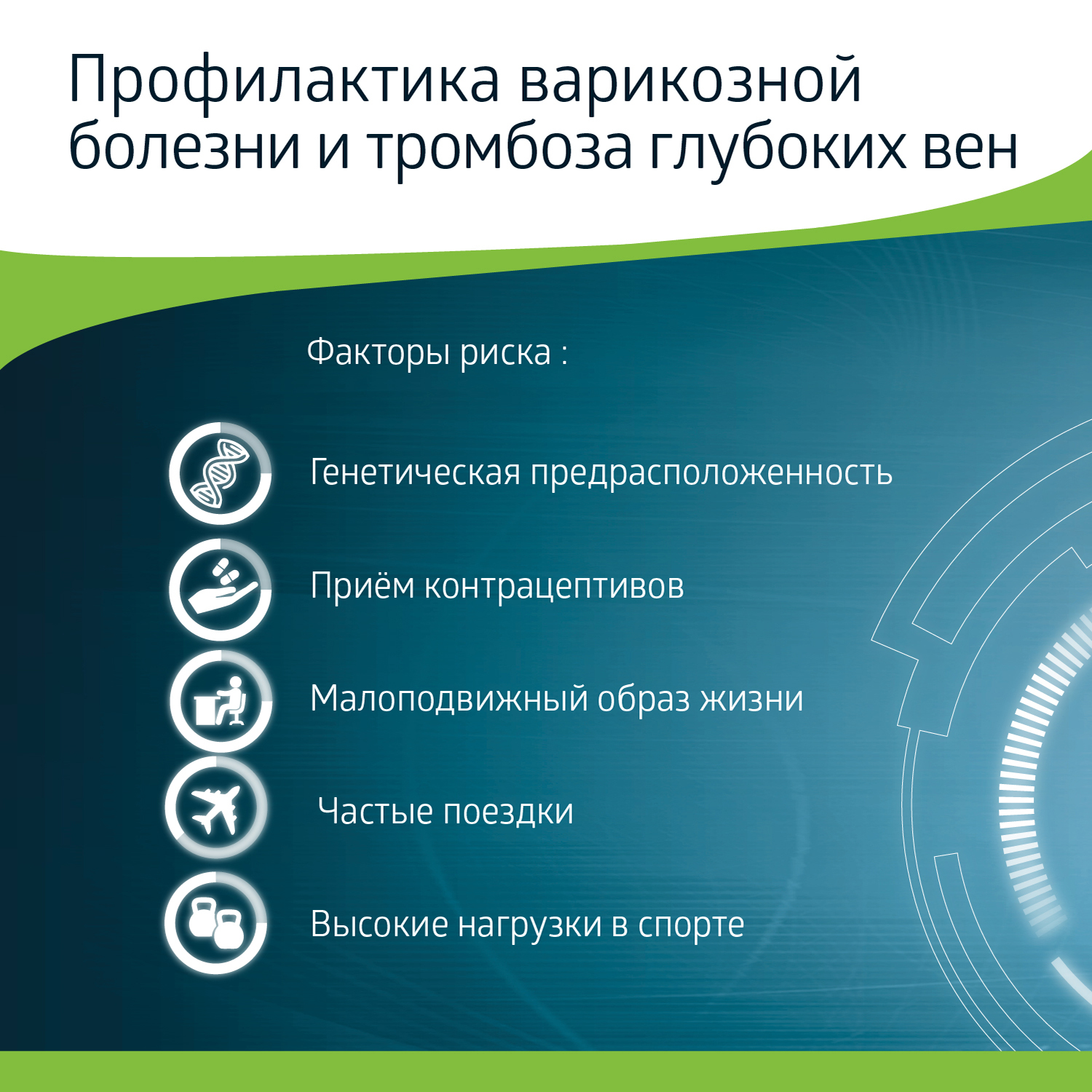 Профилактика варикозной болезни и тромбоза глубоких вен

Факторы риска :

Генетическая предрасположенность

Приём контрацептивов

Малоподвижный образ жизни

Частые поездки

Высокие нагрузки в спорте